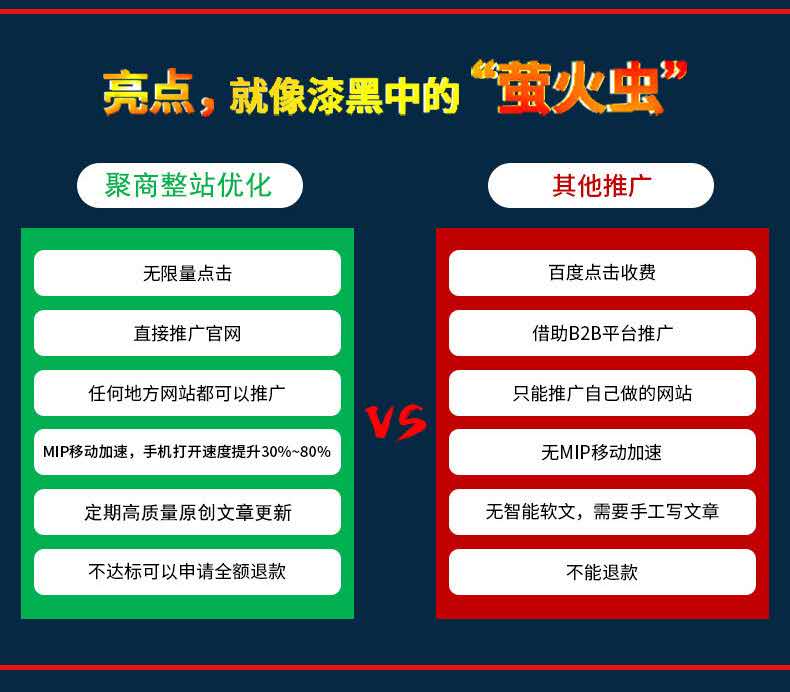 亮点，就像漆黑中的“萤火虫”

聚商整站优化

无限量点击

直接推广官网

任何地方网站都可以推广

MIP移动加速，手机打开速度提升30%~80%

定期高质量原创文章更新

不达标可以申请全额退款

VS

其他推广

百度点击收费

借助B2B平台推广

只能推广自己做的网站

无MIP移动加速

无智能软文，需要手工写文章

不能退款